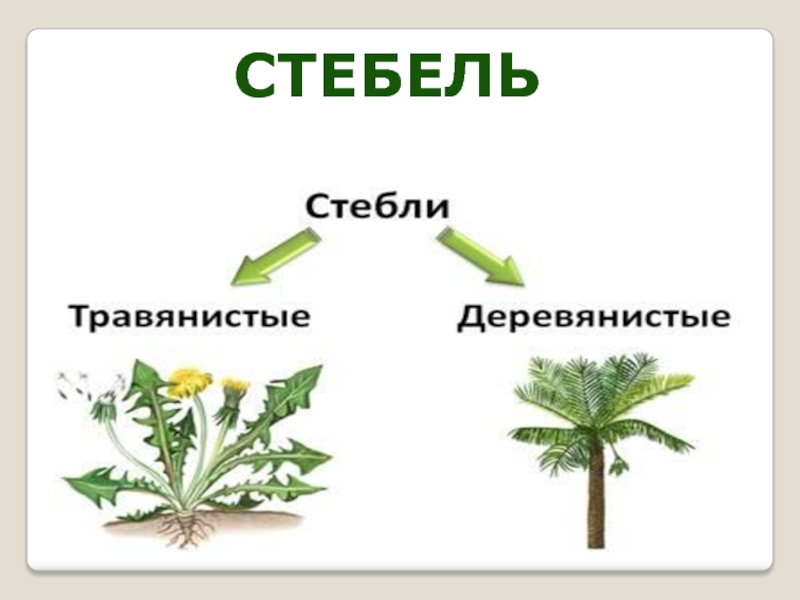 СТЕБЕЛЬ

Стебли

Травянистые

Деревянистые